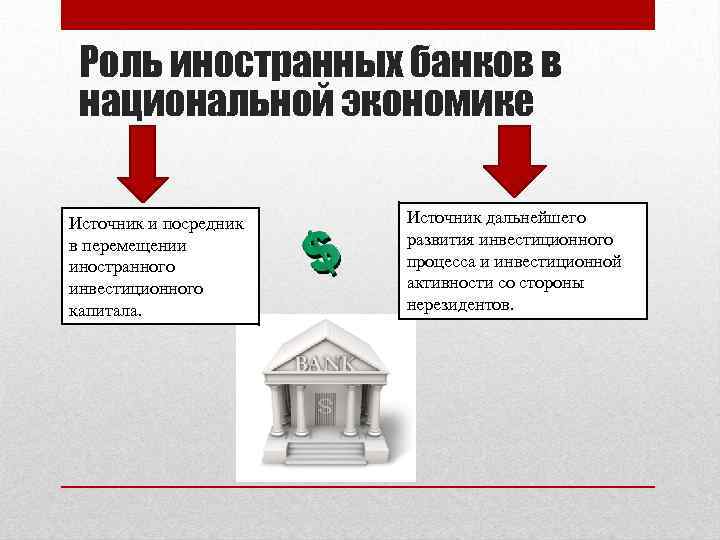 Роль иностранных банков в национальной экономике

Источник и посредник в перемещении иностранного инвестиционного капитала.

$

Источник дальнейшего развития инвестиционного процесса и инвестиционной активности со стороны нерезидентов.

BANK

$